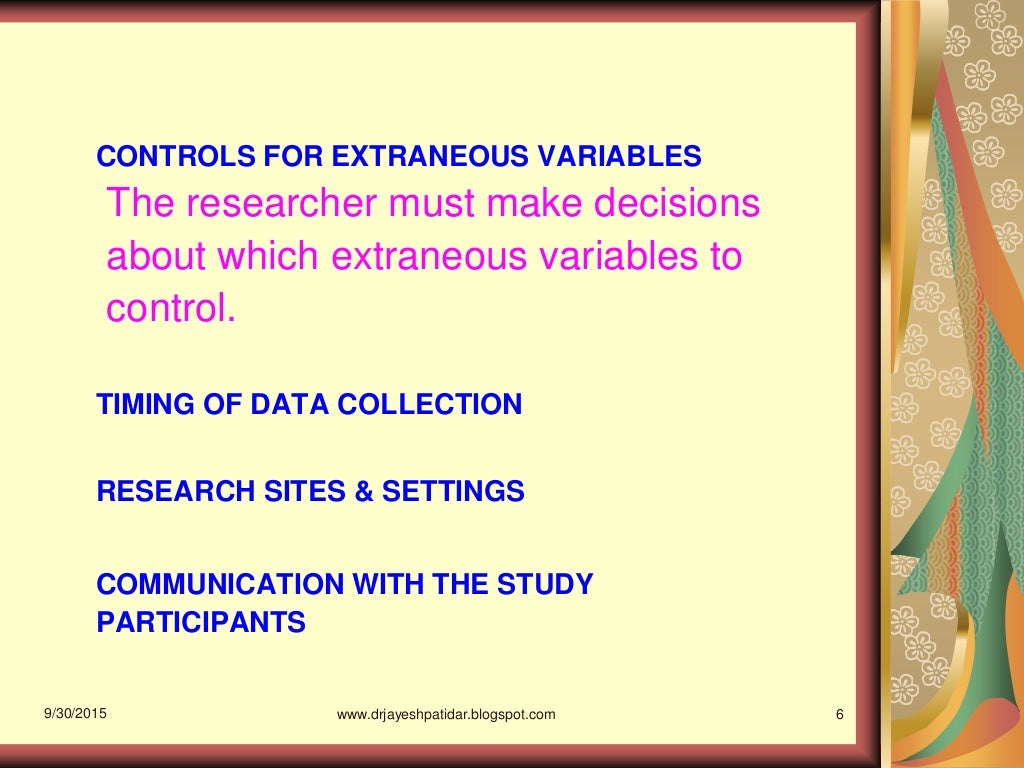 CONTROLS FOR EXTRANEOUS VARIABLES

The researcher must make decisions about which extraneous variables to control.

TIMING OF DATA COLLECTION

RESEARCH SITES & SETTINGS

COMMUNICATION WITH THE STUDY PARTICIPANTS

9/30/2015

www.drjayeshpatidar.blogspot.com

6